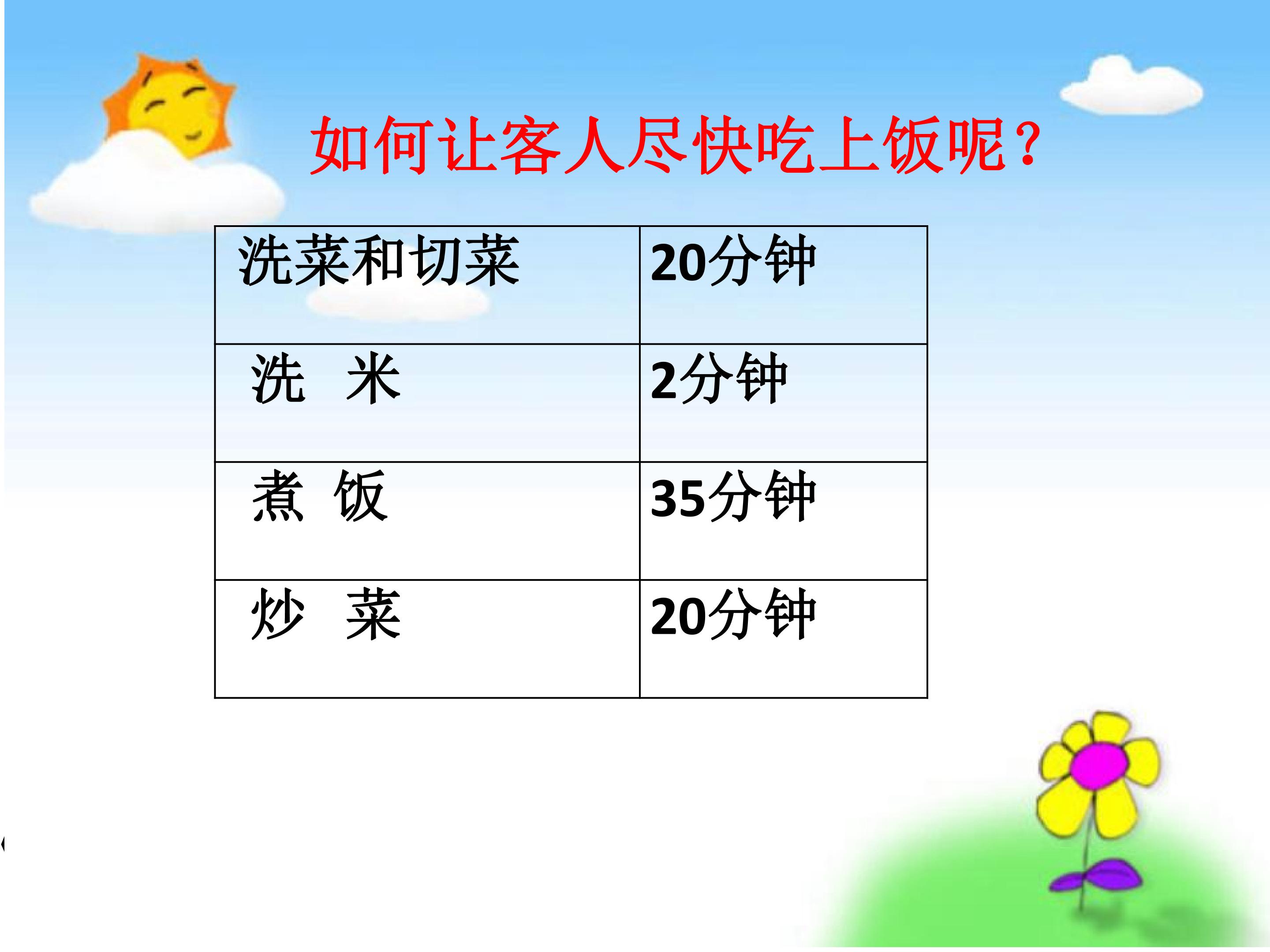 如何让客人尽快吃上饭呢？

| 洗菜和切菜 | 20分钟 |
|---|---|
| 洗　米 | 2分钟 |
| 煮 饭 | 35分钟 |
| 炒　菜 | 20分钟 |